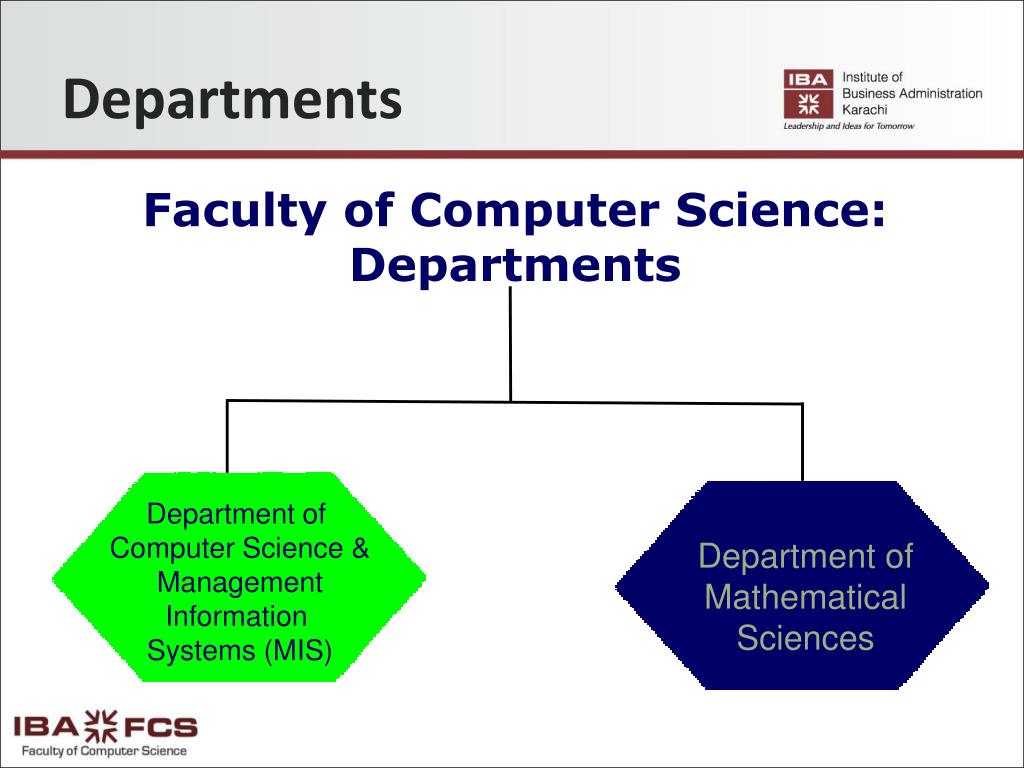 Departments

IBA Institute of Business Administration Karachi
Leadership and Ideas for Tomorrow

Faculty of Computer Science: Departments

Department of Computer Science & Management Information Systems (MIS)

Department of Mathematical Sciences

IBA FCS
Faculty of Computer Science